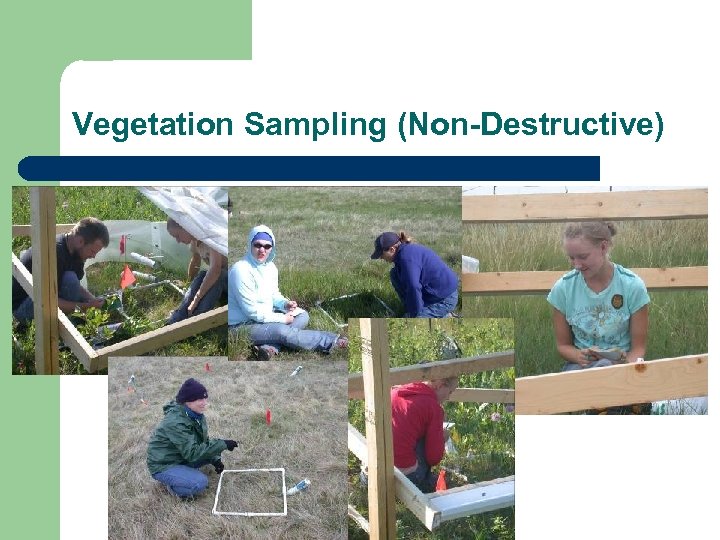 Vegetation Sampling (Non-Destructive)